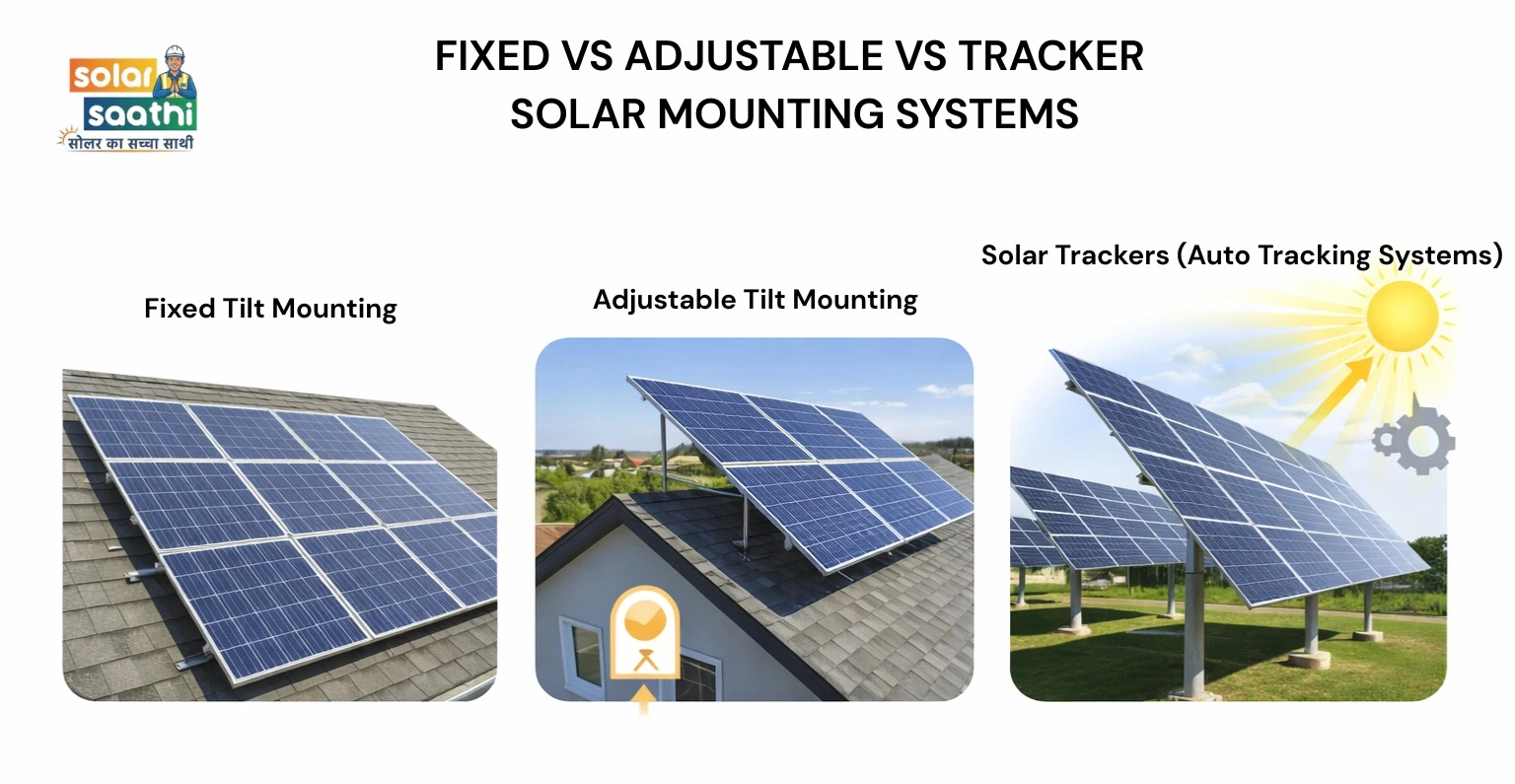 solar saathi
सोलर का सच्चा साथी

FIXED VS ADJUSTABLE VS TRACKER SOLAR MOUNTING SYSTEMS

Fixed Tilt Mounting

Adjustable Tilt Mounting

Solar Trackers (Auto Tracking Systems)